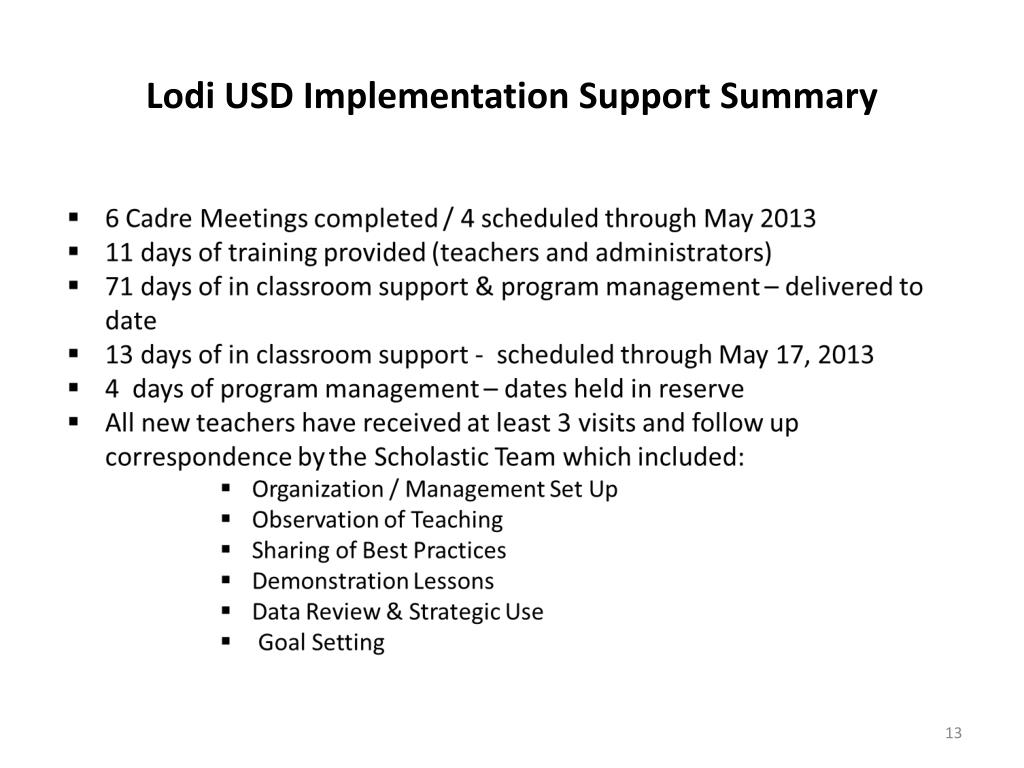 Lodi USD Implementation Support Summary

▪ 6 Cadre Meetings completed / 4 scheduled through May 2013
▪ 11 days of training provided (teachers and administrators)
▪ 71 days of in classroom support & program management – delivered to date
▪ 13 days of in classroom support - scheduled through May 17, 2013
▪ 4 days of program management – dates held in reserve
▪ All new teachers have received at least 3 visits and follow up correspondence by the Scholastic Team which included:
  ▪ Organization / Management Set Up
  ▪ Observation of Teaching
  ▪ Sharing of Best Practices
  ▪ Demonstration Lessons
  ▪ Data Review & Strategic Use
  ▪ Goal Setting

13